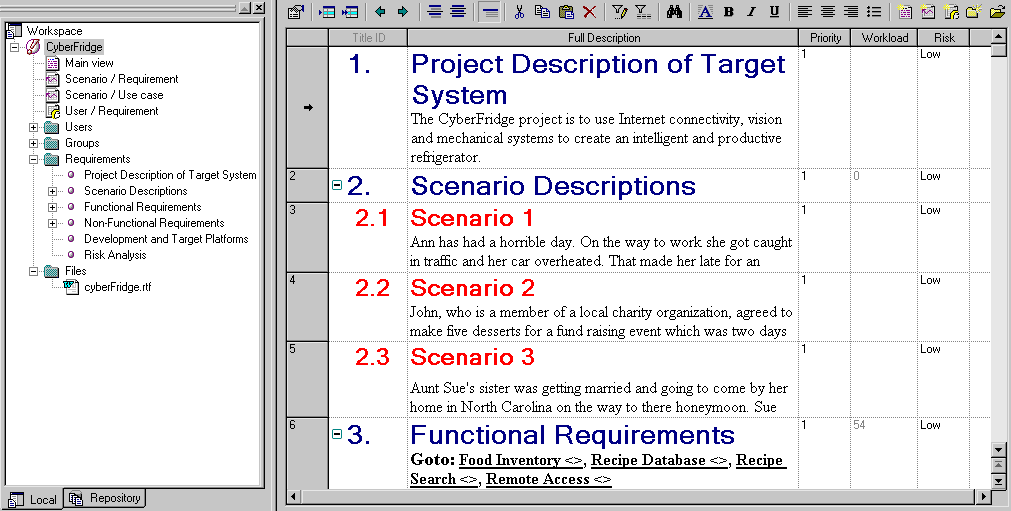 Workspace
CyberFridge
Main view
Scenario / Requirement
Scenario / Use case
User / Requirement
Users
Groups
Requirements
Project Description of Target System
Scenario Descriptions
Functional Requirements
Non-Functional Requirements
Development and Target Platforms
Risk Analysis
Files
cyberFridge.rtf

Local
Repository

| | Title ID | Full Description | Priority | Workload | Risk |
|---|---|---|---|---|---|
| | 1. | Project Description of Target System The CyberFridge project is to use Internet connectivity, vision and mechanical systems to create an intelligent and productive refrigerator. | 1 | | Low |
| 2 | 2. | Scenario Descriptions | 1 | 0 | Low |
| 3 | 2.1 | Scenario 1 Ann has had a horrible day. On the way to work she got caught in traffic and her car overheated. That made her late for an | 1 | | Low |
| 4 | 2.2 | Scenario 2 John, who is a member of a local charity organization, agreed to make five desserts for a fund raising event which was two days | 1 | | Low |
| 5 | 2.3 | Scenario 3 Aunt Sue's sister was getting married and going to come by her home in North Carolina on the way to there honeymoon. Sue | 1 | | Low |
| 6 | 3. | Functional Requirements Goto: Food Inventory <>, Recipe Database <>, Recipe Search <>, Remote Access <> | 1 | 54 | Low |